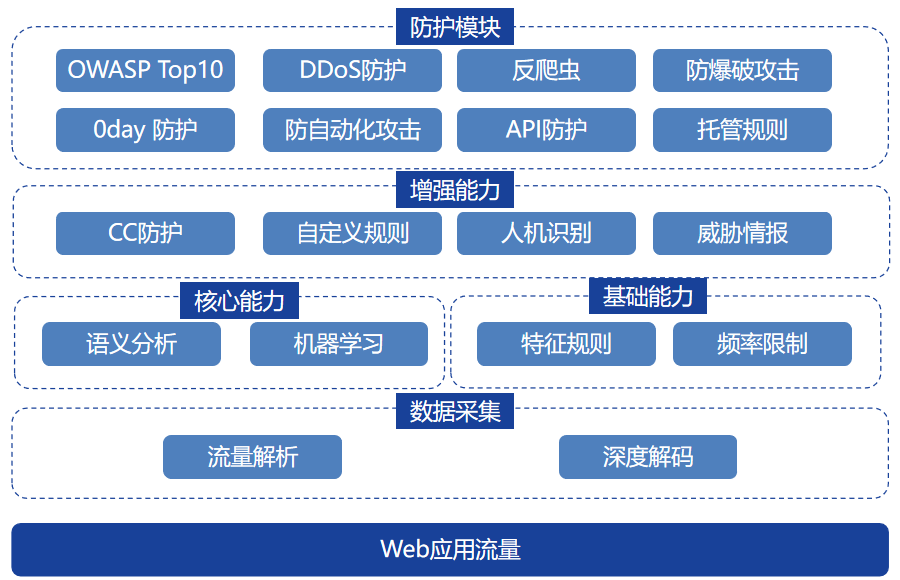 防护模块

OWASP Top10
DDoS防护
反爬虫
防爆破攻击
0day 防护
防自动化攻击
API防护
托管规则

增强能力

CC防护
自定义规则
人机识别
威胁情报

核心能力

语义分析
机器学习

基础能力

特征规则
频率限制

数据采集

流量解析
深度解码

Web应用流量